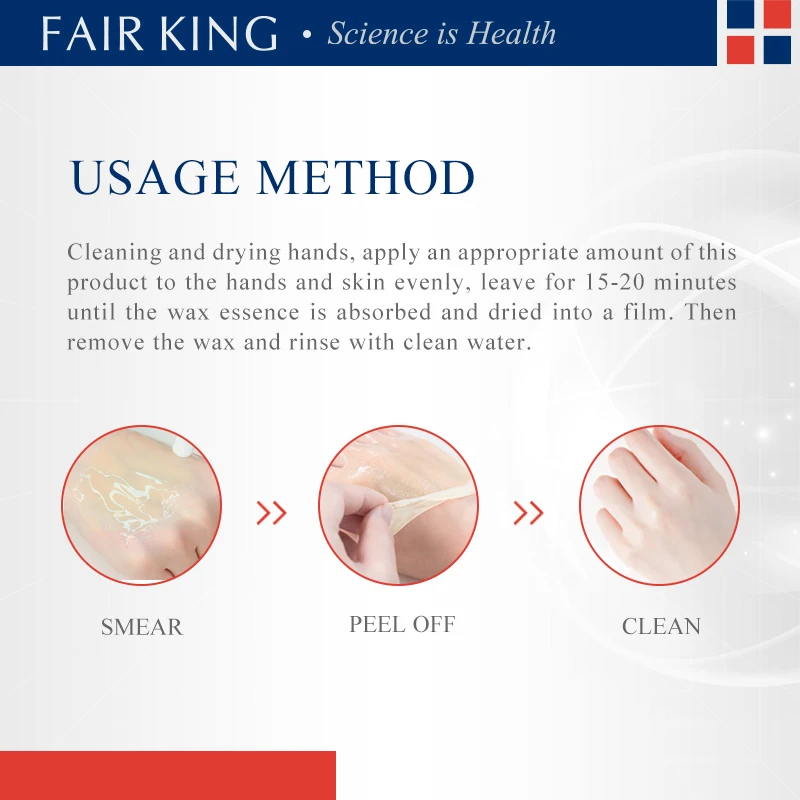 FAIR KING • Science is Health

USAGE METHOD

Cleaning and drying hands, apply an appropriate amount of this product to the hands and skin evenly, leave for 15-20 minutes until the wax essence is absorbed and dried into a film. Then remove the wax and rinse with clean water.

SMEAR

PEEL OFF

CLEAN